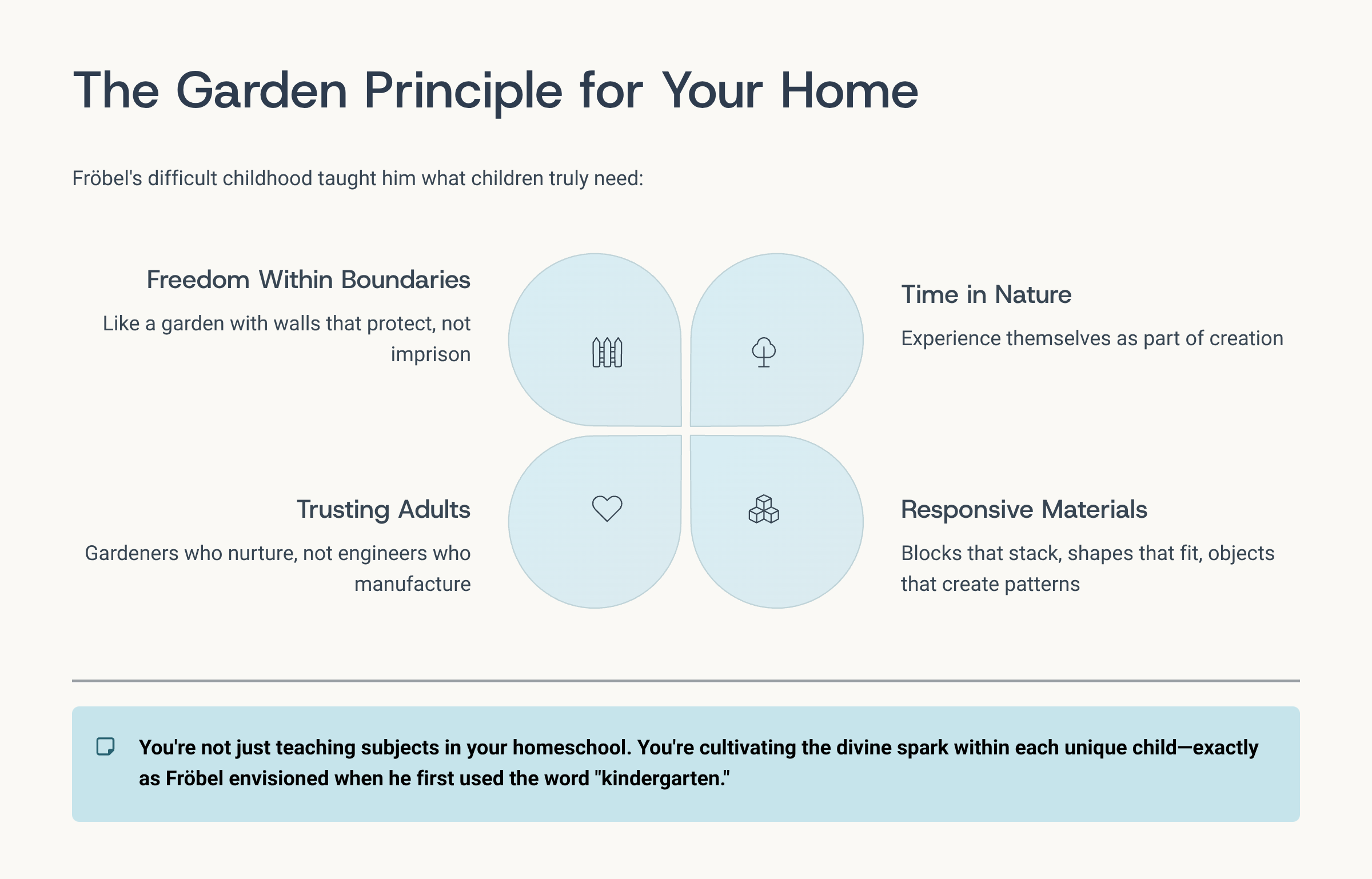 The Garden Principle for Your Home

Fröbel's difficult childhood taught him what children truly need:

Freedom Within Boundaries

Like a garden with walls that protect, not imprison

Time in Nature

Experience themselves as part of creation

Trusting Adults

Gardeners who nurture, not engineers who manufacture

Responsive Materials

Blocks that stack, shapes that fit, objects that create patterns

You're not just teaching subjects in your homeschool. You're cultivating the divine spark within each unique child—exactly as Fröbel envisioned when he first used the word "kindergarten."